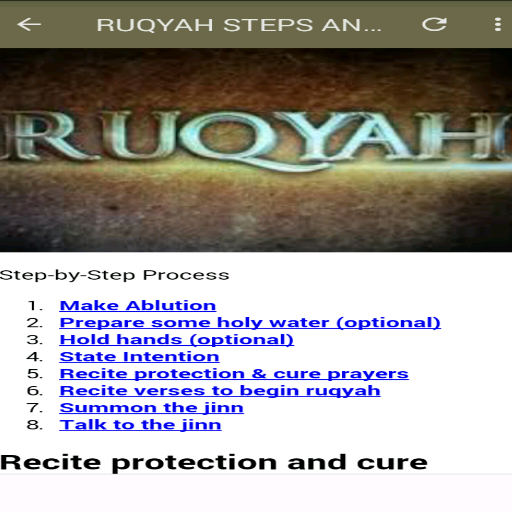 RUQYAH STEPS AN...

RUQYAH

Step-by-Step Process

1. Make Ablution
2. Prepare some holy water (optional)
3. Hold hands (optional)
4. State Intention
5. Recite protection & cure prayers
6. Recite verses to begin ruqyah
7. Summon the jinn
8. Talk to the jinn

Recite protection and cure